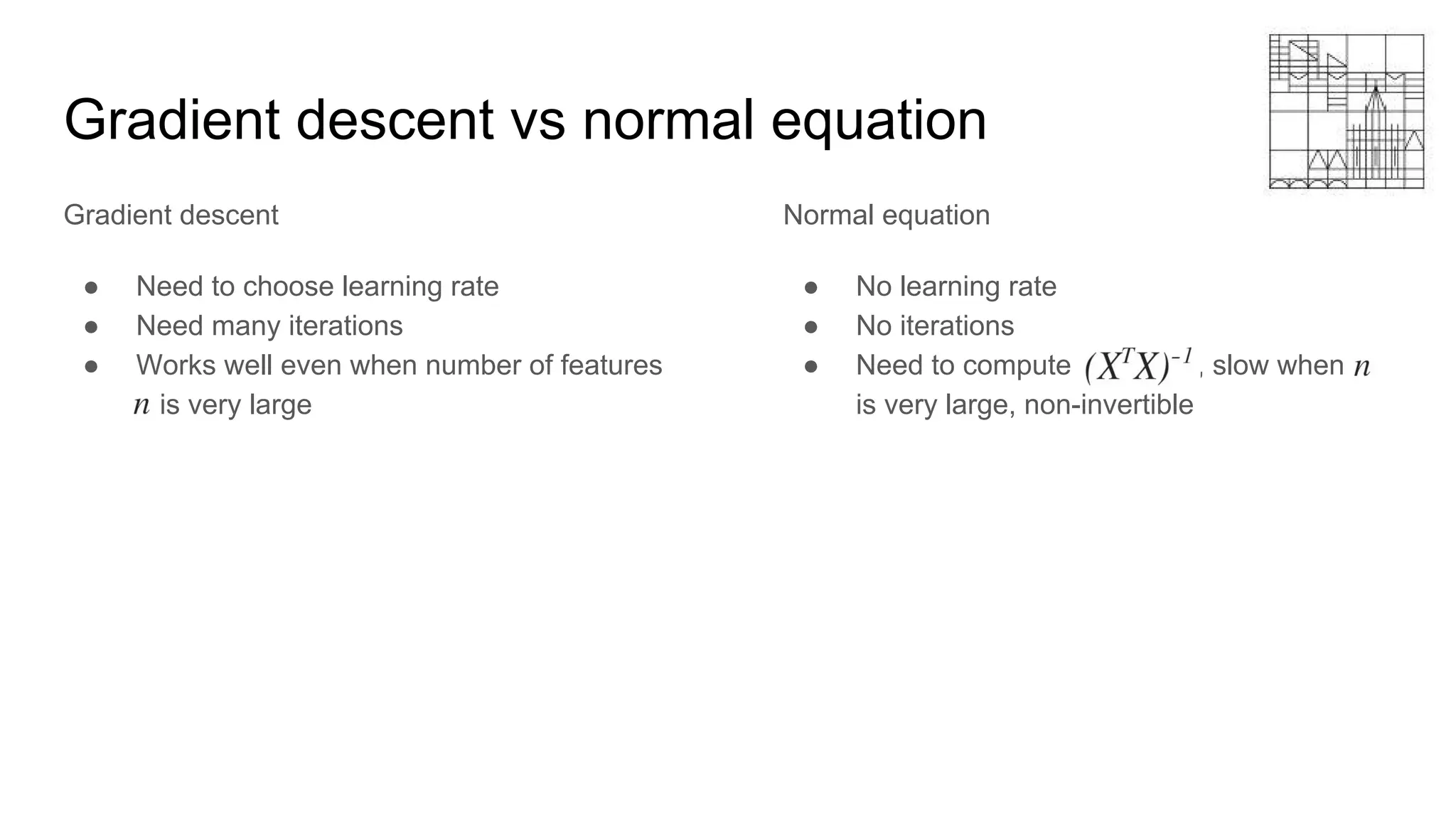 Gradient descent vs normal equation

Gradient descent

- Need to choose learning rate
- Need many iterations
- Works well even when number of features $n$ is very large

Normal equation

- No learning rate
- No iterations
- Need to compute $(X^TX)^{-1}$, slow when $n$ is very large, non-invertible